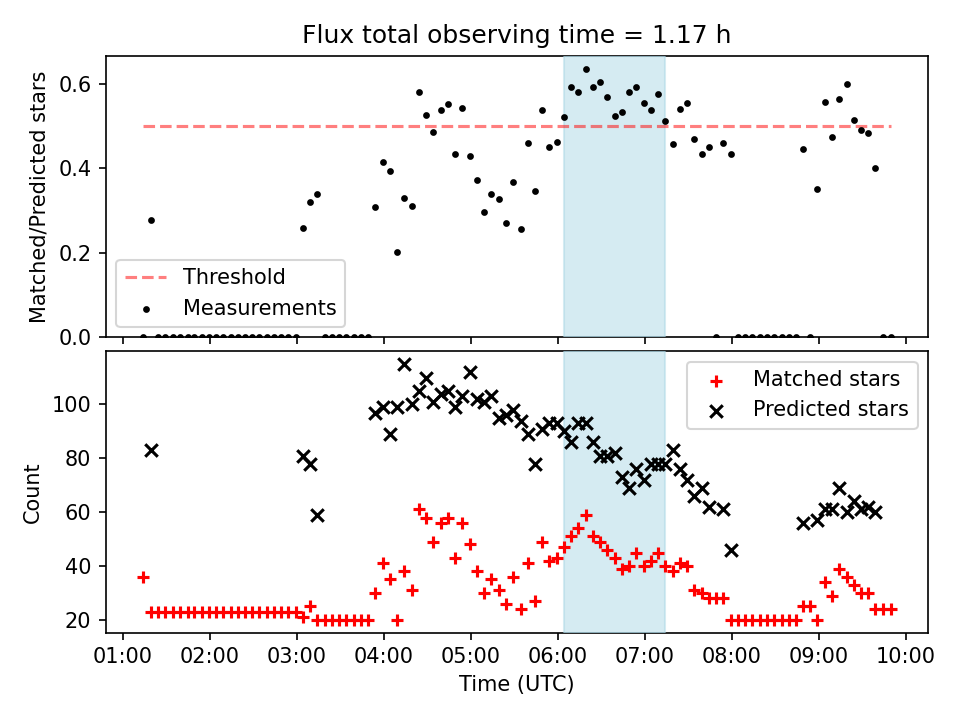 Flux total observing time = 1.17 h

Matched/Predicted stars

0.6
0.4
0.2
0.0

Threshold
Measurements

Count

100
80
60
40
20

Matched stars
Predicted stars

01:00 02:00 03:00 04:00 05:00 06:00 07:00 08:00 09:00 10:00

Time (UTC)